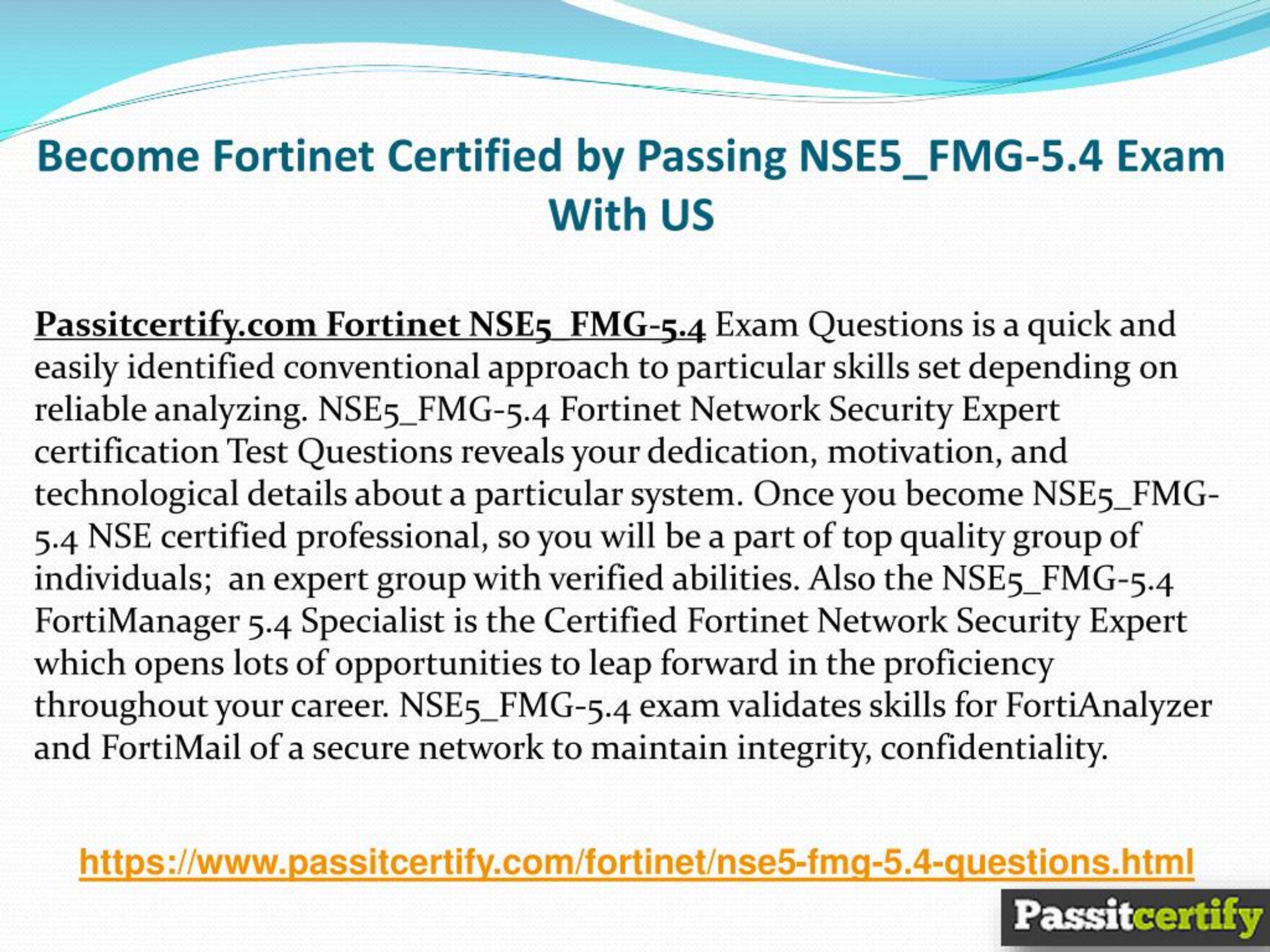 Become Fortinet Certified by Passing NSE5_FMG-5.4 Exam With US

Passitcertify.com Fortinet NSE5_FMG-5.4 Exam Questions is a quick and easily identified conventional approach to particular skills set depending on reliable analyzing. NSE5_FMG-5.4 Fortinet Network Security Expert certification Test Questions reveals your dedication, motivation, and technological details about a particular system. Once you become NSE5_FMG-5.4 NSE certified professional, so you will be a part of top quality group of individuals; an expert group with verified abilities. Also the NSE5_FMG-5.4 FortiManager 5.4 Specialist is the Certified Fortinet Network Security Expert which opens lots of opportunities to leap forward in the proficiency throughout your career. NSE5_FMG-5.4 exam validates skills for FortiAnalyzer and FortiMail of a secure network to maintain integrity, confidentiality.

https://www.passitcertify.com/fortinet/nse5-fmg-5.4-questions.html

Passitcertify